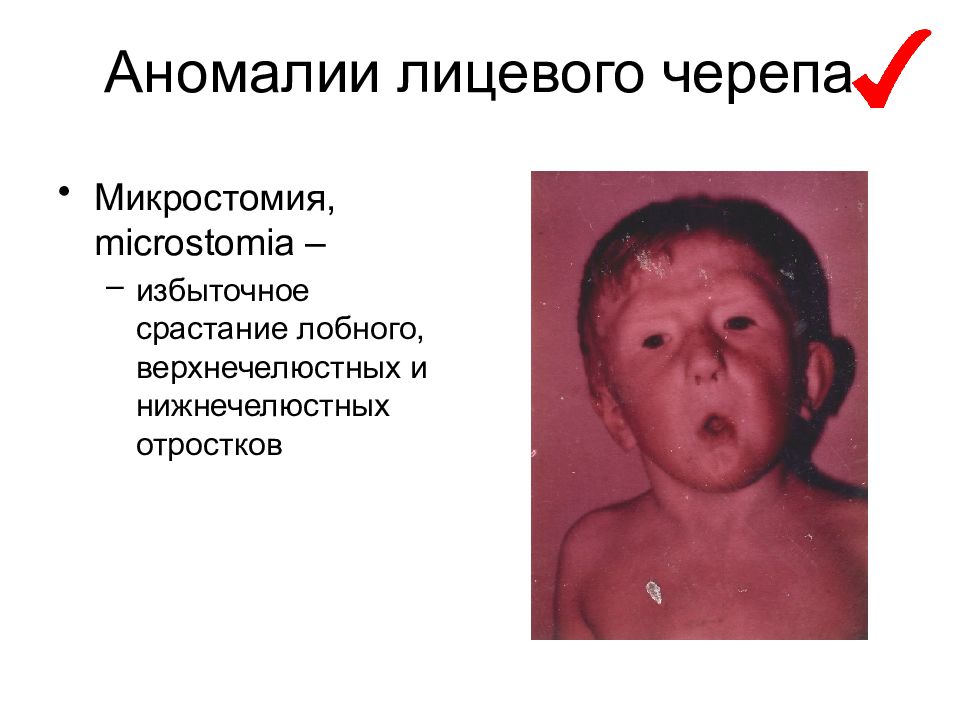 Аномалии лицевого черепа

• Микростомия, microstomia –
 – избыточное срастание лобного, верхнечелюстных и нижнечелюстных отростков